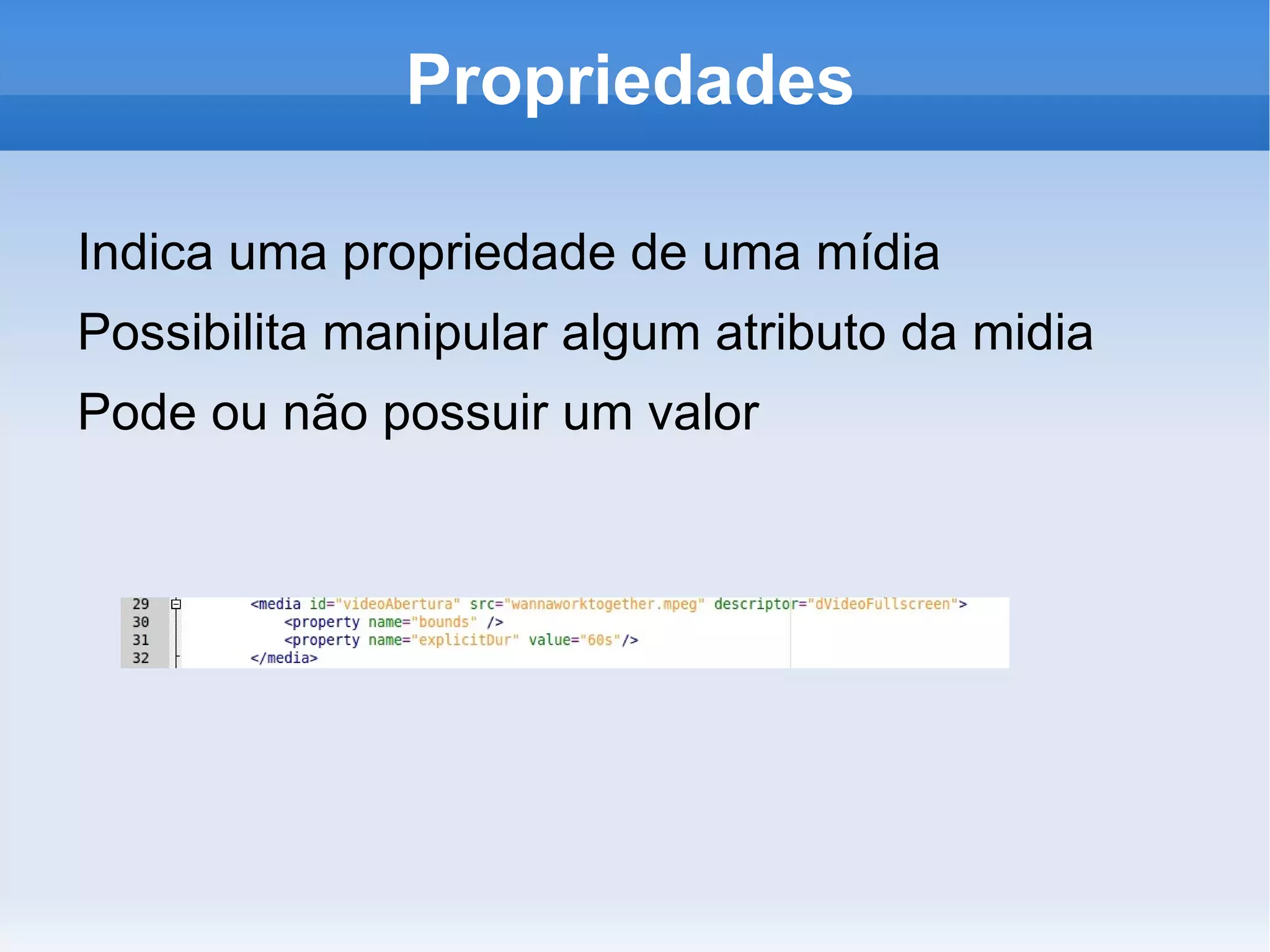 Propriedades

Indica uma propriedade de uma mídia

Possibilita manipular algum atributo da midia

Pode ou não possuir um valor

29 <media id="videoAbertura" src="wannaworktogether.mpeg" descriptor="dVideoFullscreen">
30 <property name="bounds" />
31 <property name="explicitDur" value="60s"/>
32 </media>